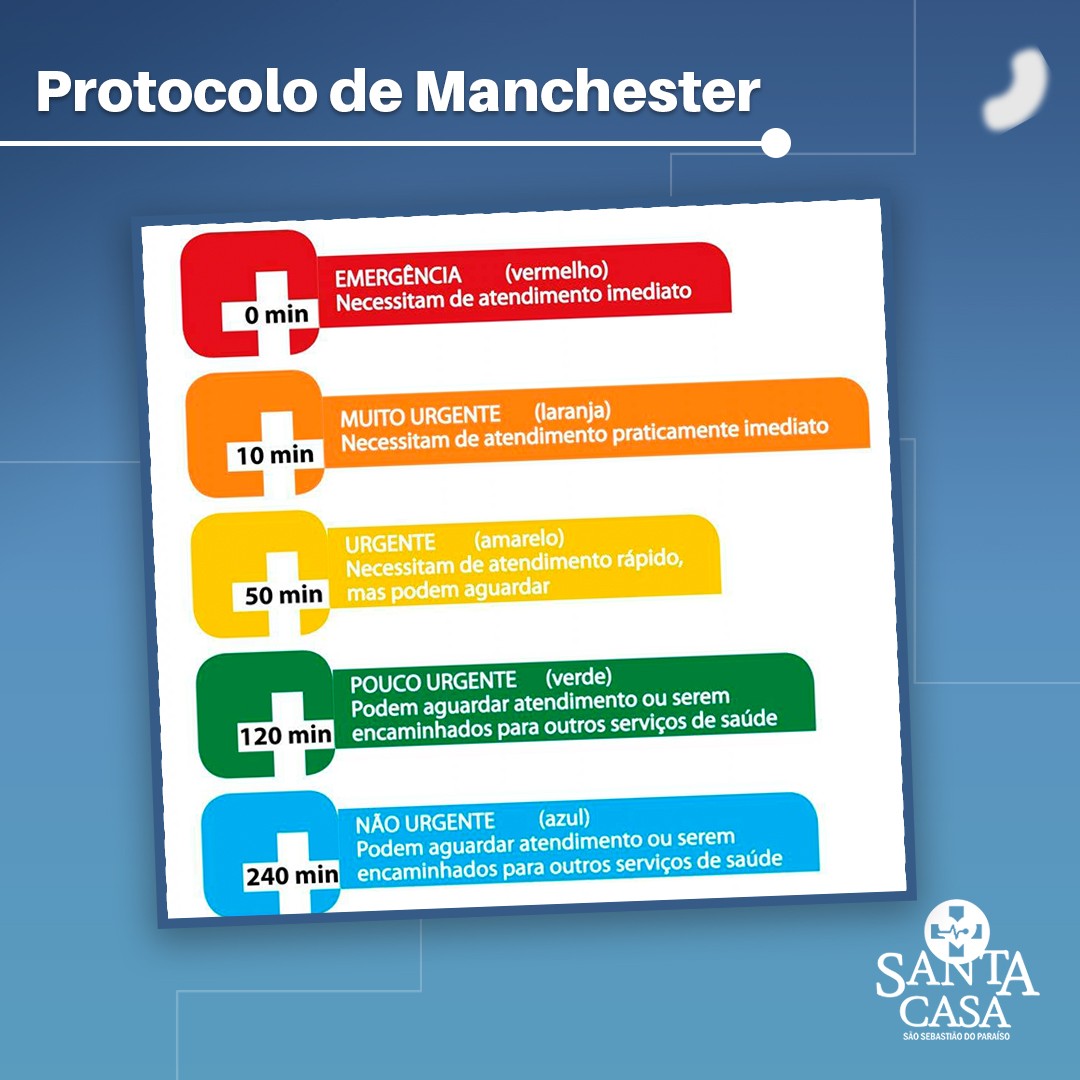 Protocolo de Manchester

0 min
EMERGÊNCIA (vermelho)
Necessitam de atendimento imediato

10 min
MUITO URGENTE (laranja)
Necessitam de atendimento praticamente imediato

50 min
URGENTE (amarelo)
Necessitam de atendimento rápido, mas podem aguardar

120 min
POUCO URGENTE (verde)
Podem aguardar atendimento ou serem encaminhados para outros serviços de saúde

240 min
NÃO URGENTE (azul)
Podem aguardar atendimento ou serem encaminhados para outros serviços de saúde

SANTA CASA
SÃO SEBASTIÃO DO PARAÍSO